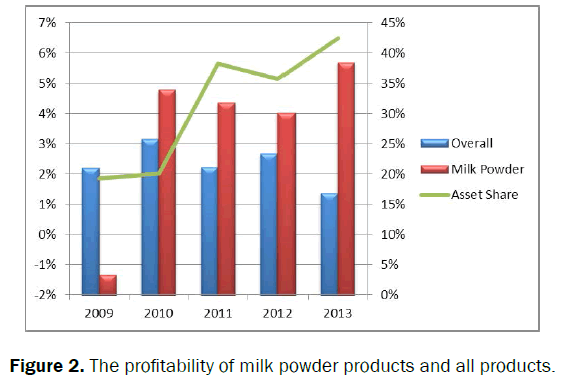 7%
6%
5%
4%
3%
2%
1%
0%
-1%
-2%

45%
40%
35%
30%
25%
20%
15%
10%
5%
0%

2009
2010
2011
2012
2013

Overall
Milk Powder
Asset Share

**Figure 2.** The profitability of milk powder products and all products.